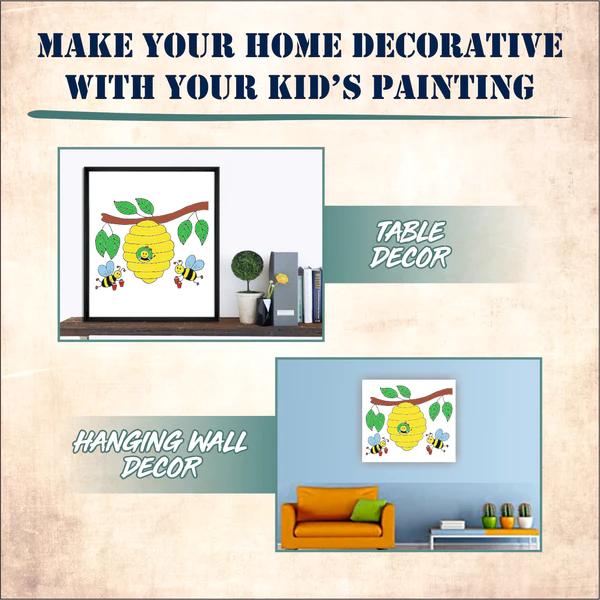 MAKE YOUR HOME DECORATIVE WITH YOUR KID'S PAINTING

TABLE DECOR

HANGING WALL DECOR